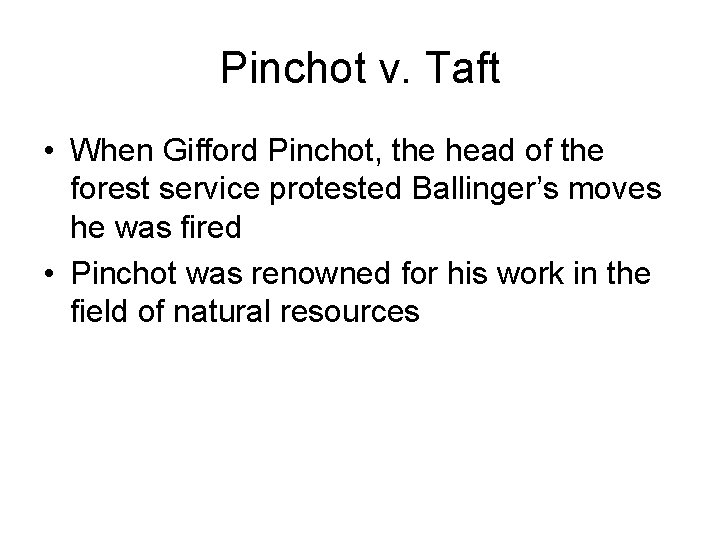 Pinchot v. Taft

• When Gifford Pinchot, the head of the forest service protested Ballinger’s moves he was fired
• Pinchot was renowned for his work in the field of natural resources